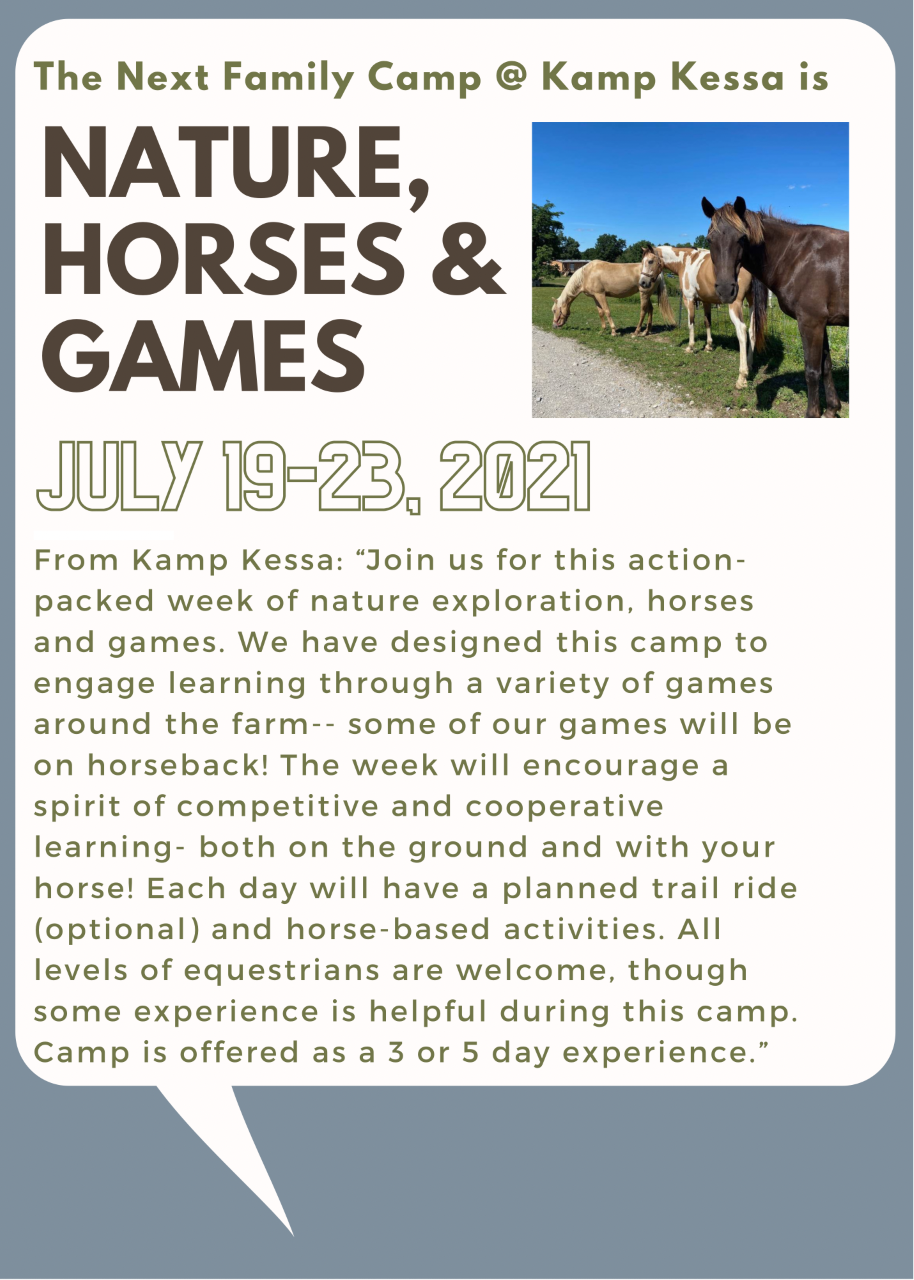 The Next Family Camp @ Kamp Kessa is

NATURE, HORSES & GAMES

JULY 19-23, 2021

From Kamp Kessa: “Join us for this action-packed week of nature exploration, horses and games. We have designed this camp to engage learning through a variety of games around the farm-- some of our games will be on horseback! The week will encourage a spirit of competitive and cooperative learning- both on the ground and with your horse! Each day will have a planned trail ride (optional) and horse-based activities. All levels of equestrians are welcome, though some experience is helpful during this camp. Camp is offered as a 3 or 5 day experience.”